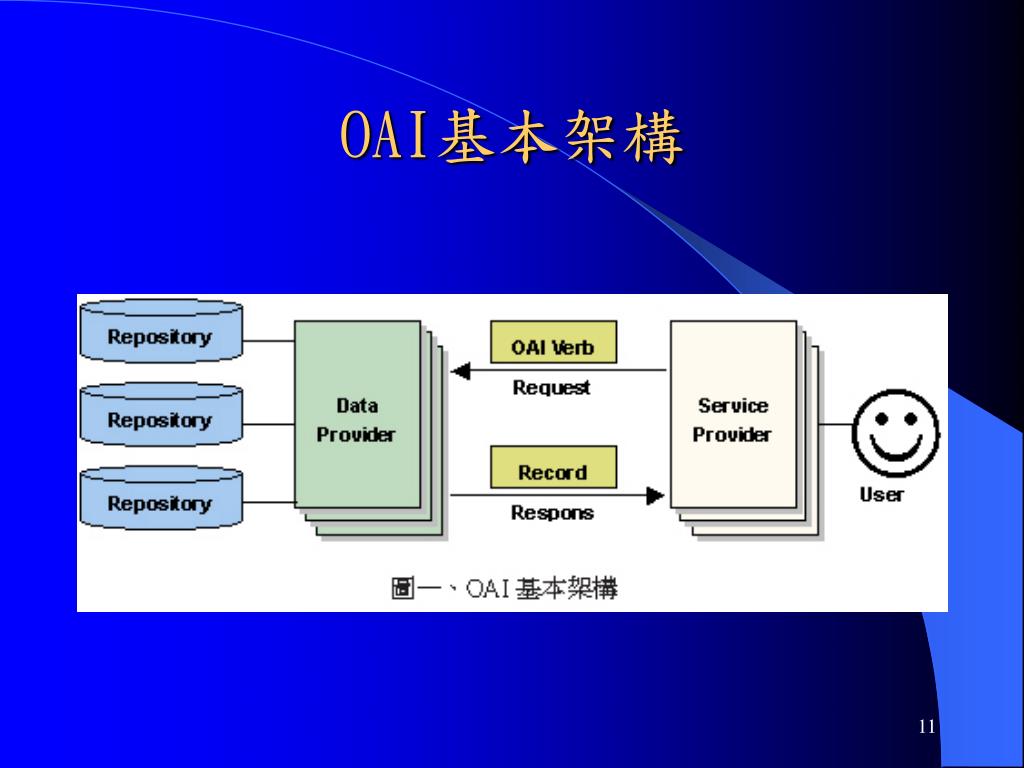 OAI基本架構

Repository
Repository
Repository
Data Provider
OAI Verb
Request
Record
Respons
Service Provider
User

圖一、OAI 基本架構

11